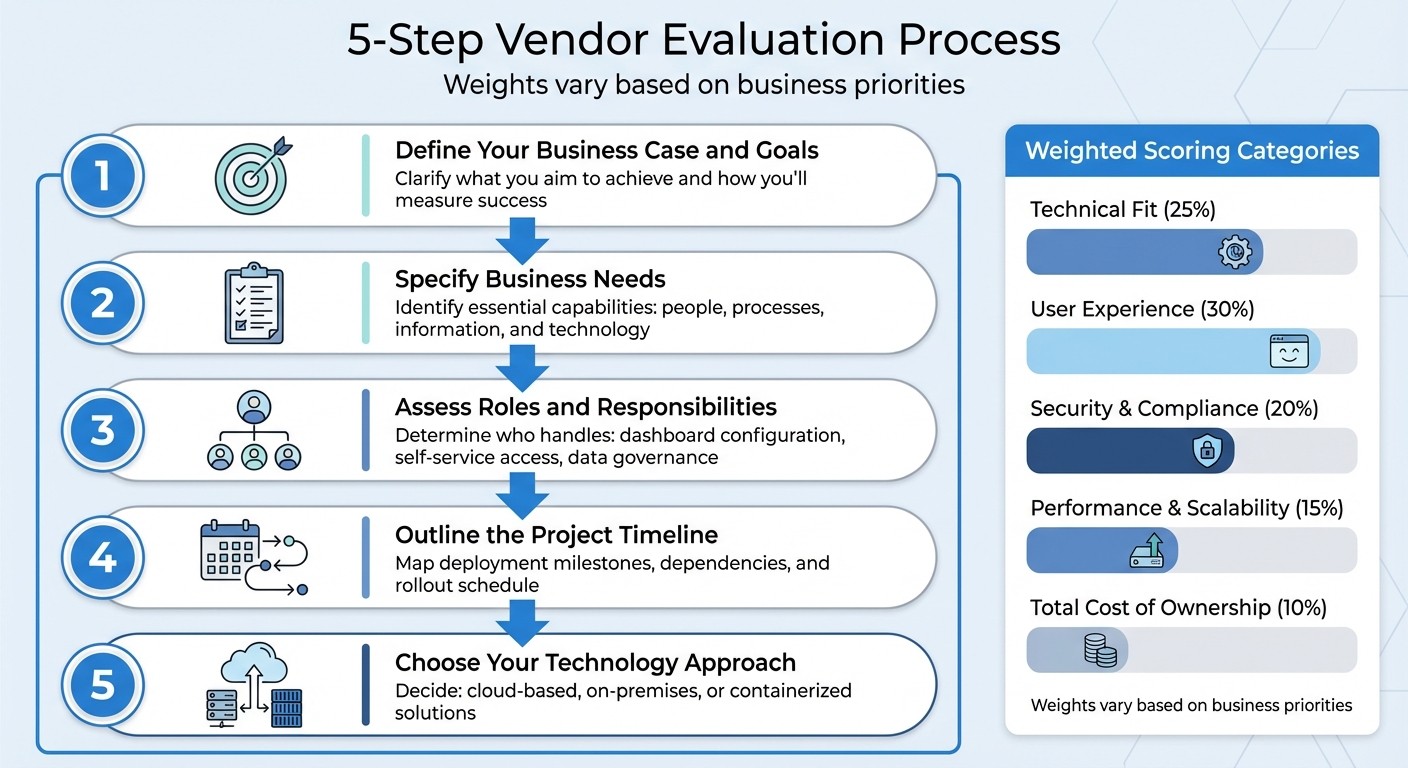 5-Step Vendor Evaluation Process

Weights vary based on business priorities

1

Define Your Business Case and Goals

Clarify what you aim to achieve and how you'll measure success

2

Specify Business Needs

Identify essential capabilities: people, processes, information, and technology

3

Assess Roles and Responsibilities

Determine who handles: dashboard configuration, self-service access, data governance

4

Outline the Project Timeline

Map deployment milestones, dependencies, and rollout schedule

5

Choose Your Technology Approach

Decide: cloud-based, on-premises, or containerized solutions

Weighted Scoring Categories

Technical Fit (25%)

User Experience (30%)

Security & Compliance (20%)

Performance & Scalability (15%)

Total Cost of Ownership (10%)

Weights vary based on business priorities